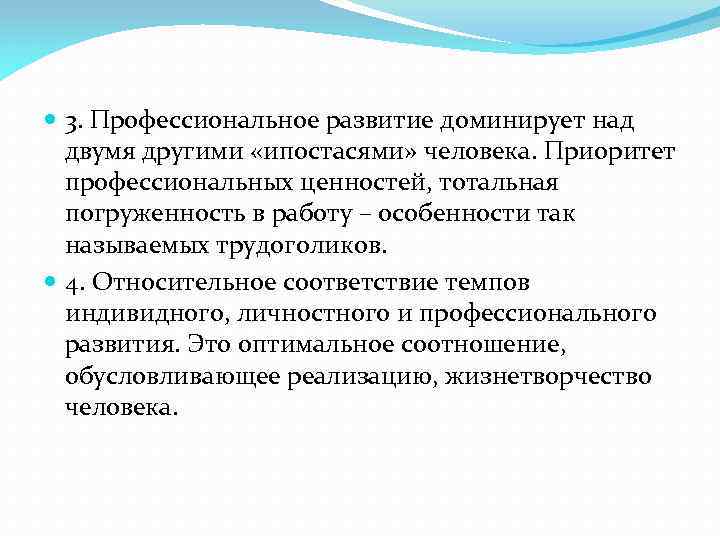 3. Профессиональное развитие доминирует над двумя другими «ипостасями» человека. Приоритет профессиональных ценностей, тотальная погруженность в работу – особенности так называемых трудоголиков.

4. Относительное соответствие темпов индивидного, личностного и профессионального развития. Это оптимальное соотношение, обусловливающее реализацию, жизнетворчество человека.